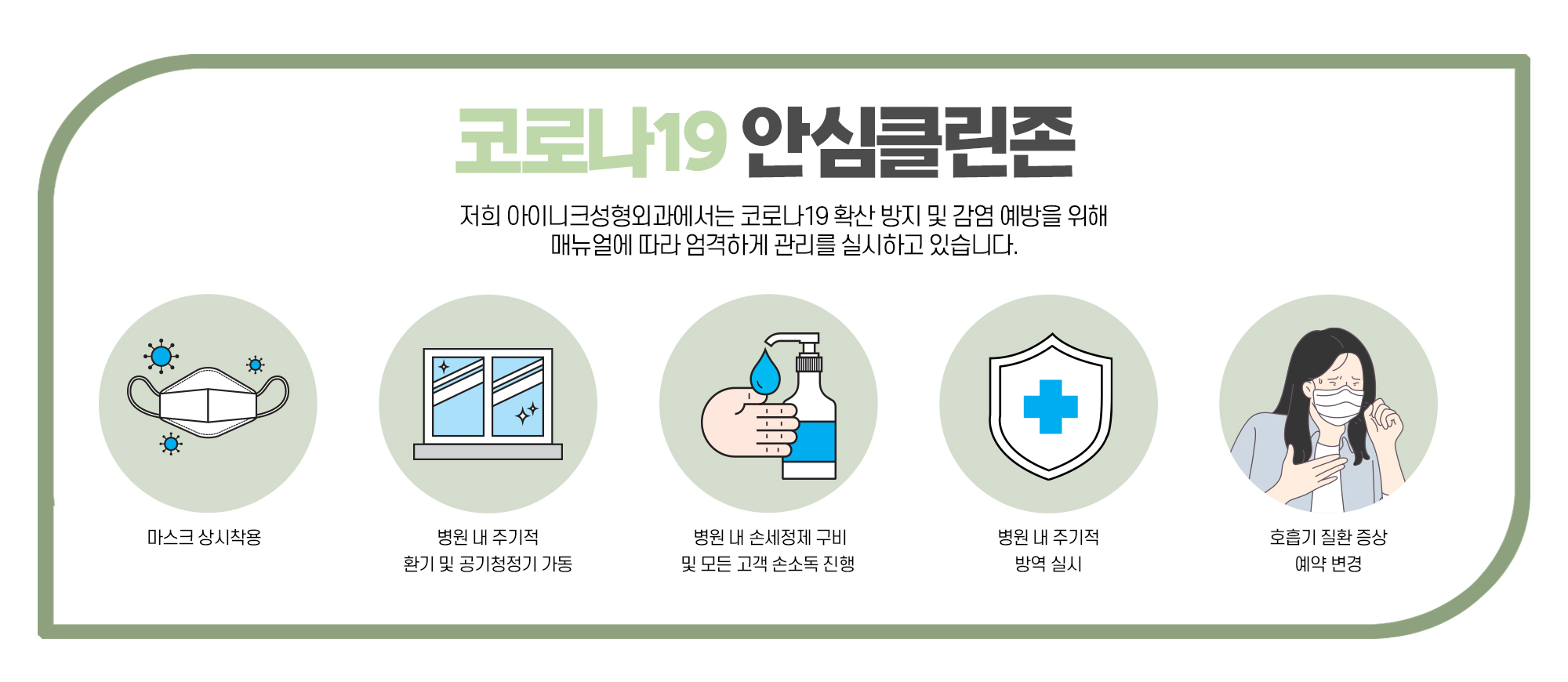 코로나19 안심클린존

저희 아이니크성형외과에서는 코로나19 확산 방지 및 감염 예방을 위해 매뉴얼에 따라 엄격하게 관리를 실시하고 있습니다.

마스크 상시착용

병원 내 주기적 환기 및 공기청정기 가동

병원 내 손세정제 구비 및 모든 고객 손소독 진행

병원 내 주기적 방역 실시

호흡기 질환 증상 예약 변경